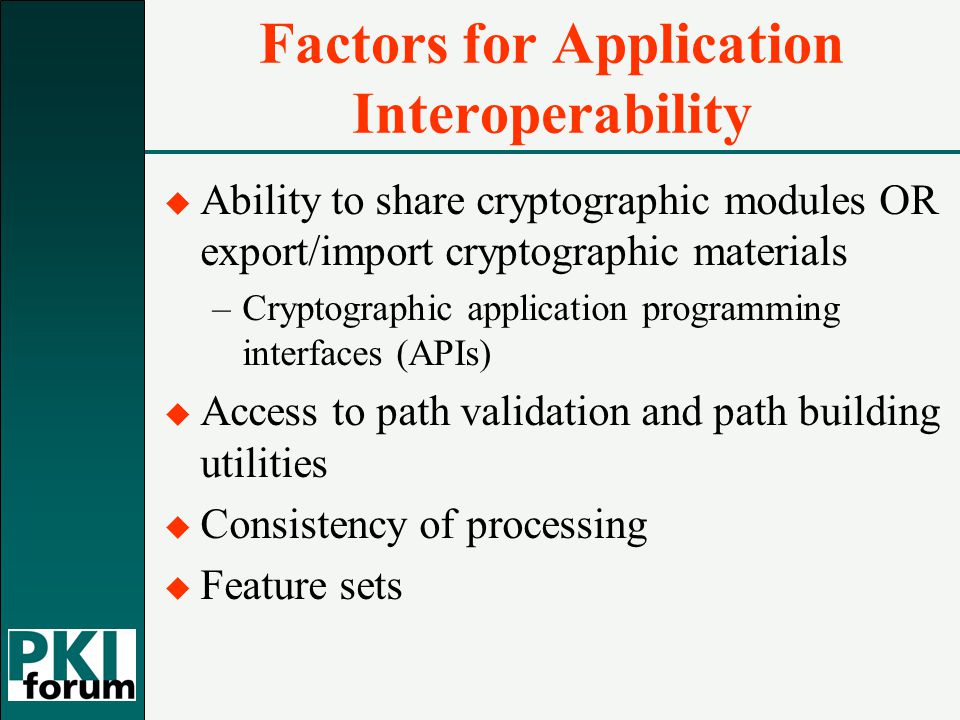 Factors for Application Interoperability

◆ Ability to share cryptographic modules OR export/import cryptographic materials
– Cryptographic application programming interfaces (APIs)

◆ Access to path validation and path building utilities

◆ Consistency of processing

◆ Feature sets

PKI forum